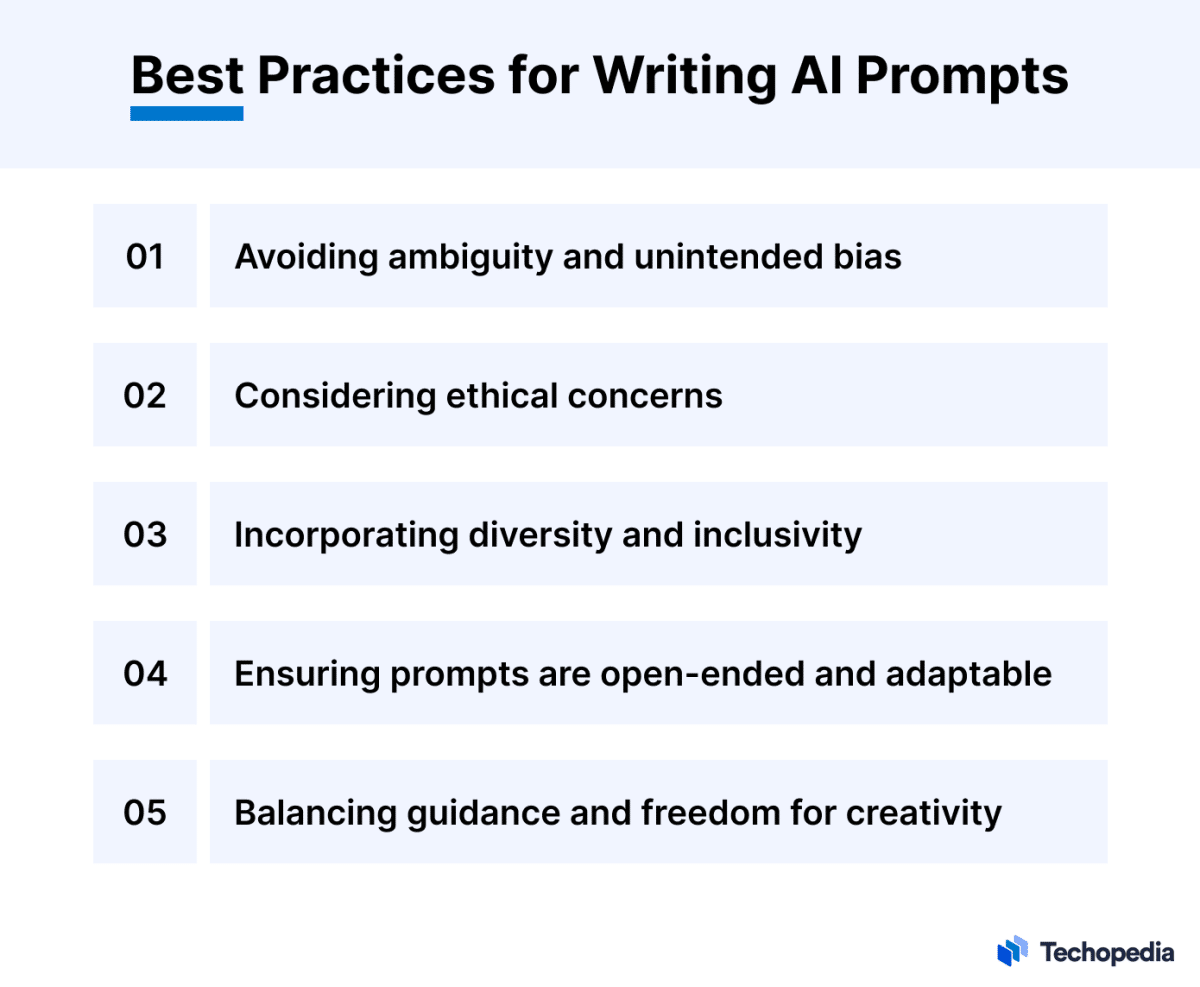 Best Practices for Writing AI Prompts

01 Avoiding ambiguity and unintended bias

02 Considering ethical concerns

03 Incorporating diversity and inclusivity

04 Ensuring prompts are open-ended and adaptable

05 Balancing guidance and freedom for creativity

Techopedia